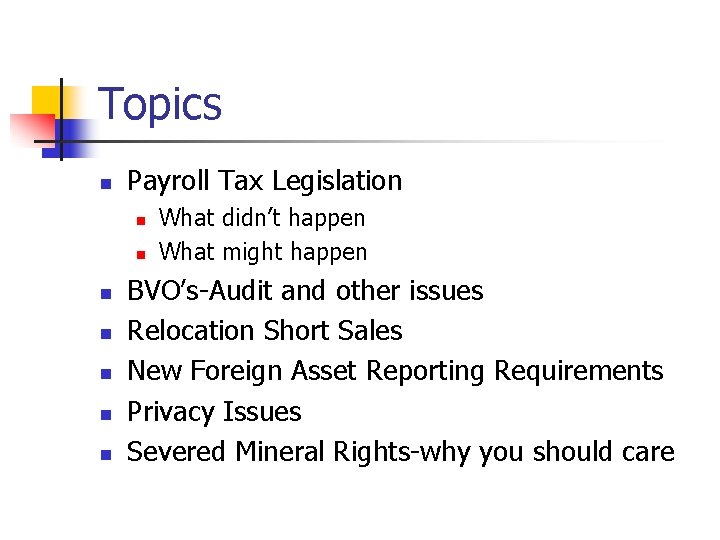 Topics

- Payroll Tax Legislation
  - What didn’t happen
  - What might happen
- BVO’s-Audit and other issues
- Relocation Short Sales
- New Foreign Asset Reporting Requirements
- Privacy Issues
- Severed Mineral Rights-why you should care